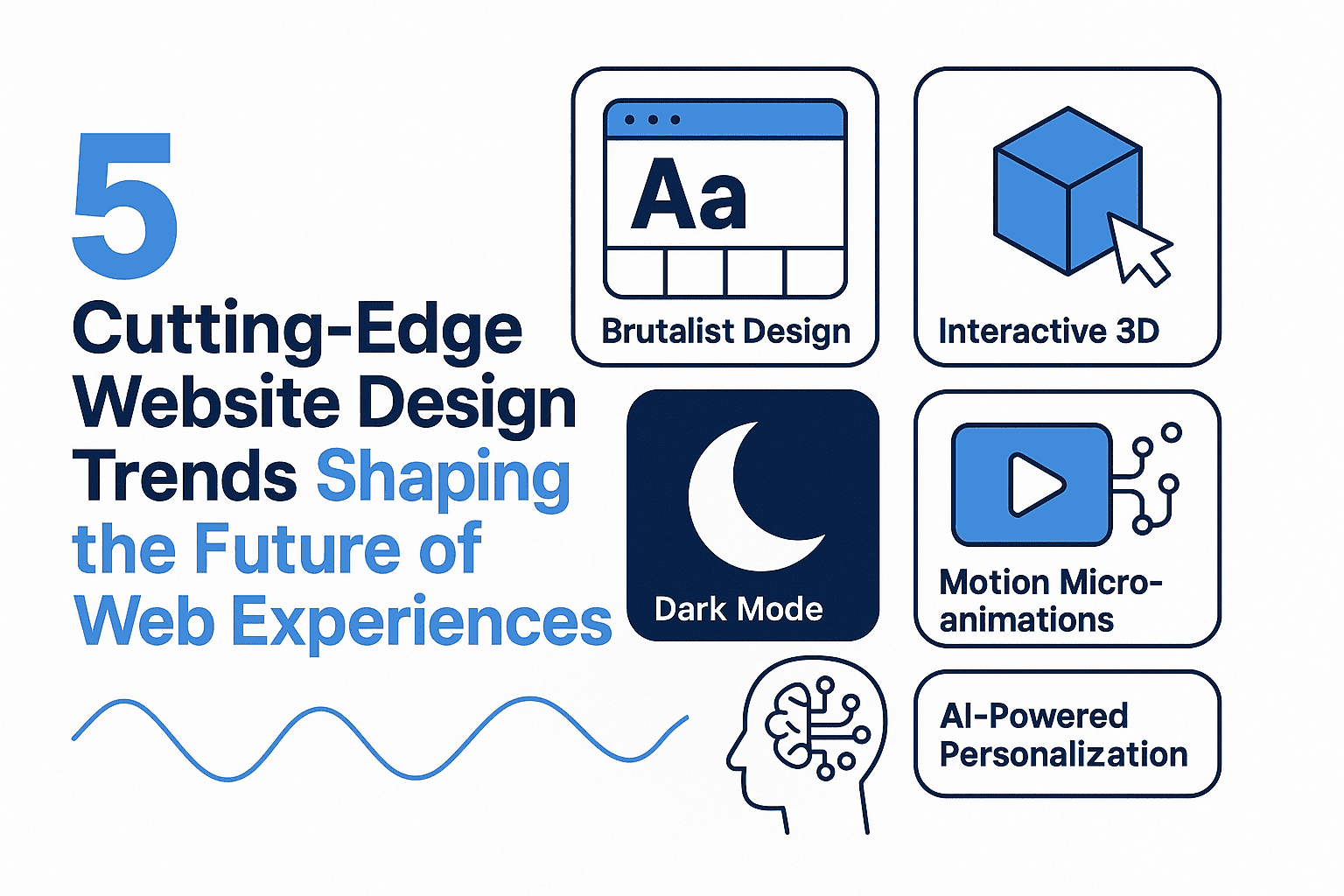 5
Cutting-Edge Website Design Trends Shaping the Future of Web Experiences

Aa

Brutalist Design

Interactive 3D

Dark Mode

Motion Micro-animations

AI-Powered Personalization